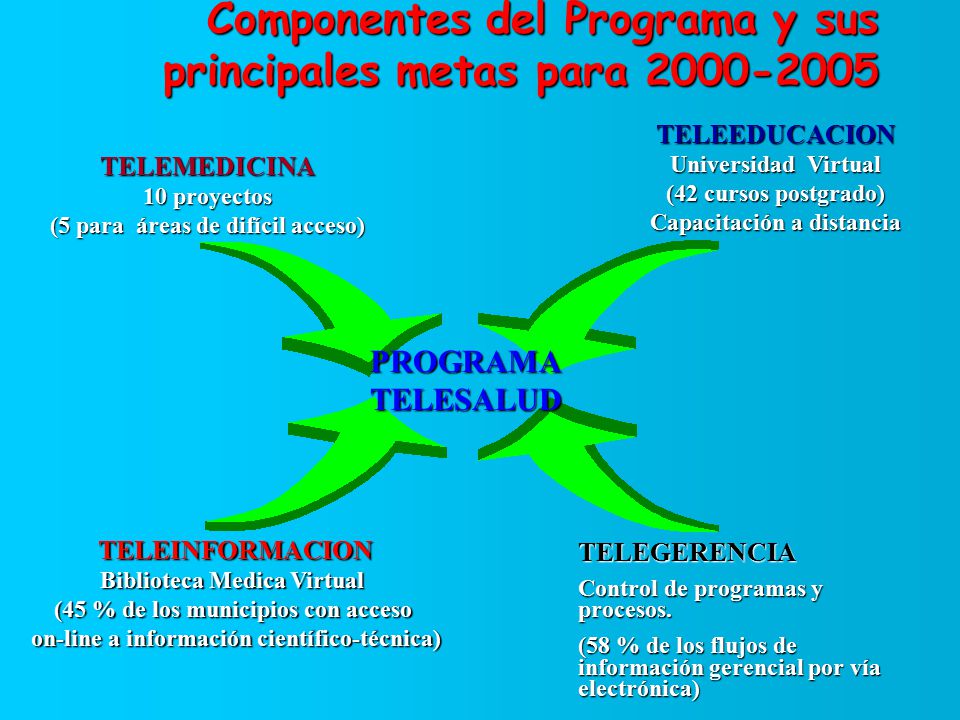 Componentes del Programa y sus principales metas para 2000-2005

TELEMEDICINA
10 proyectos
(5 para áreas de difícil acceso)

TELEEDUCACION
Universidad Virtual
(42 cursos postgrado)
Capacitación a distancia

PROGRAMA
TELESALUD

TELEINFORMACION
Biblioteca Medica Virtual
(45 % de los municipios con acceso on-line a información científico-técnica)

TELEGERENCIA
Control de programas y procesos.
(58 % de los flujos de información gerencial por vía electrónica)